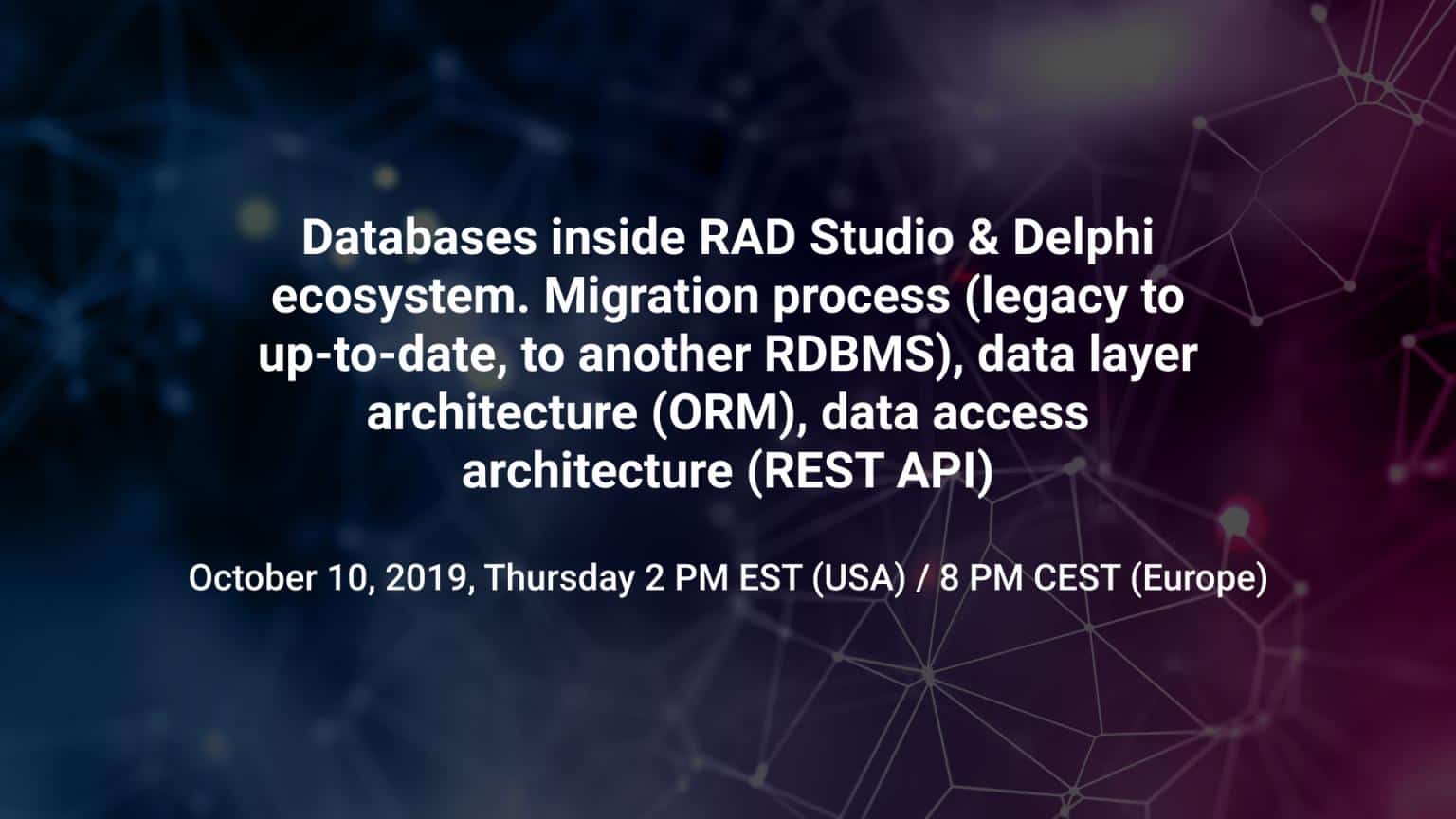 Databases inside RAD Studio & Delphi ecosystem. Migration process (legacy to up-to-date, to another RDBMS), data layer architecture (ORM), data access architecture (REST API)

October 10, 2019, Thursday 2 PM EST (USA) / 8 PM CEST (Europe)